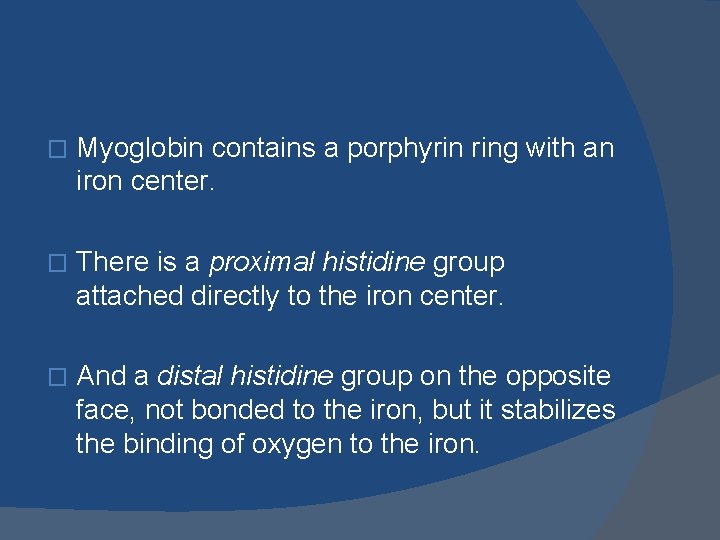 □ Myoglobin contains a porphyrin ring with an iron center.

□ There is a proximal histidine group attached directly to the iron center.

□ And a distal histidine group on the opposite face, not bonded to the iron, but it stabilizes the binding of oxygen to the iron.